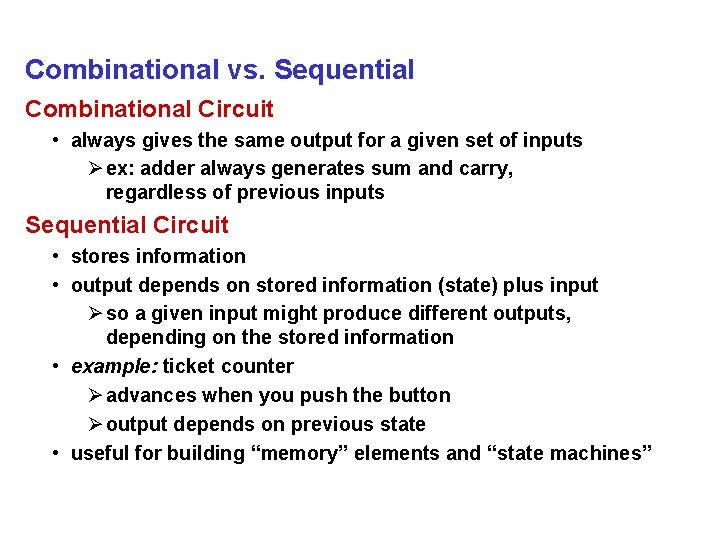 Combinational vs. Sequential

Combinational Circuit

• always gives the same output for a given set of inputs
 ➢ ex: adder always generates sum and carry, regardless of previous inputs

Sequential Circuit

• stores information
• output depends on stored information (state) plus input
 ➢ so a given input might produce different outputs, depending on the stored information
• example: ticket counter
 ➢ advances when you push the button
 ➢ output depends on previous state
• useful for building “memory” elements and “state machines”